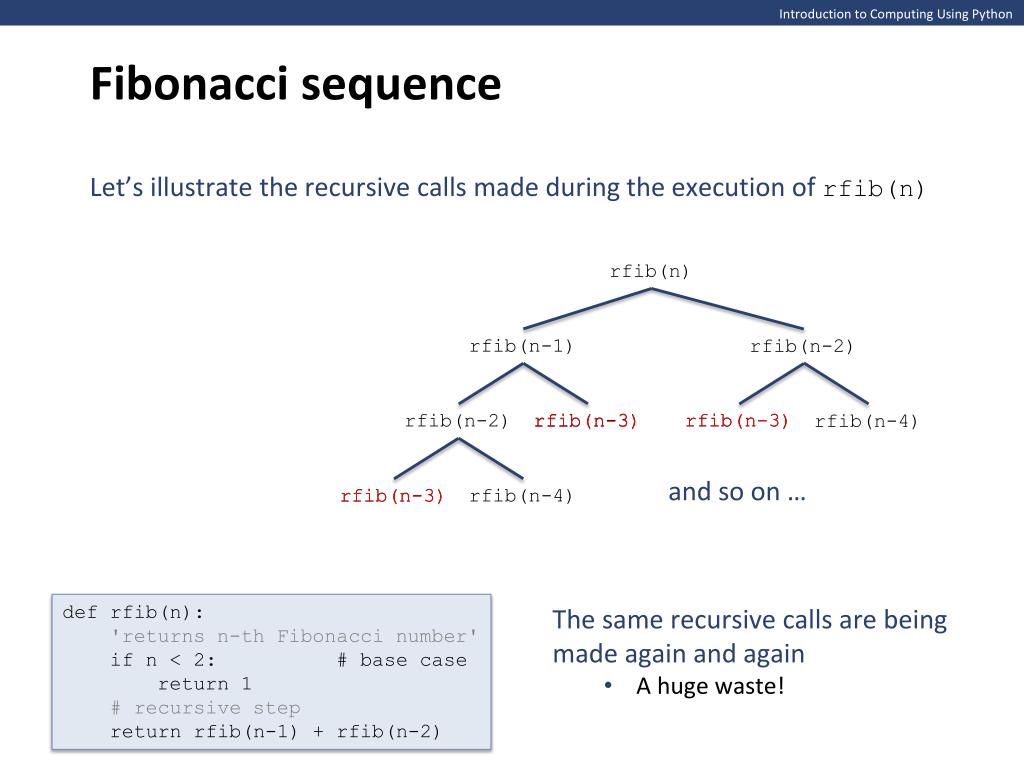 Introduction to Computing Using Python

Fibonacci sequence

Let's illustrate the recursive calls made during the execution of rfib(n)

rfib(n)

rfib(n-1)

rfib(n-2)

rfib(n-2) rfib(n-3) rfib(n-3) rfib(n-4)

rfib(n-3) rfib(n-4)

and so on …

def rfib(n):
    'returns n-th Fibonacci number'
    if n < 2:          # base case
        return 1
    # recursive step
    return rfib(n-1) + rfib(n-2)

The same recursive calls are being made again and again

• A huge waste!